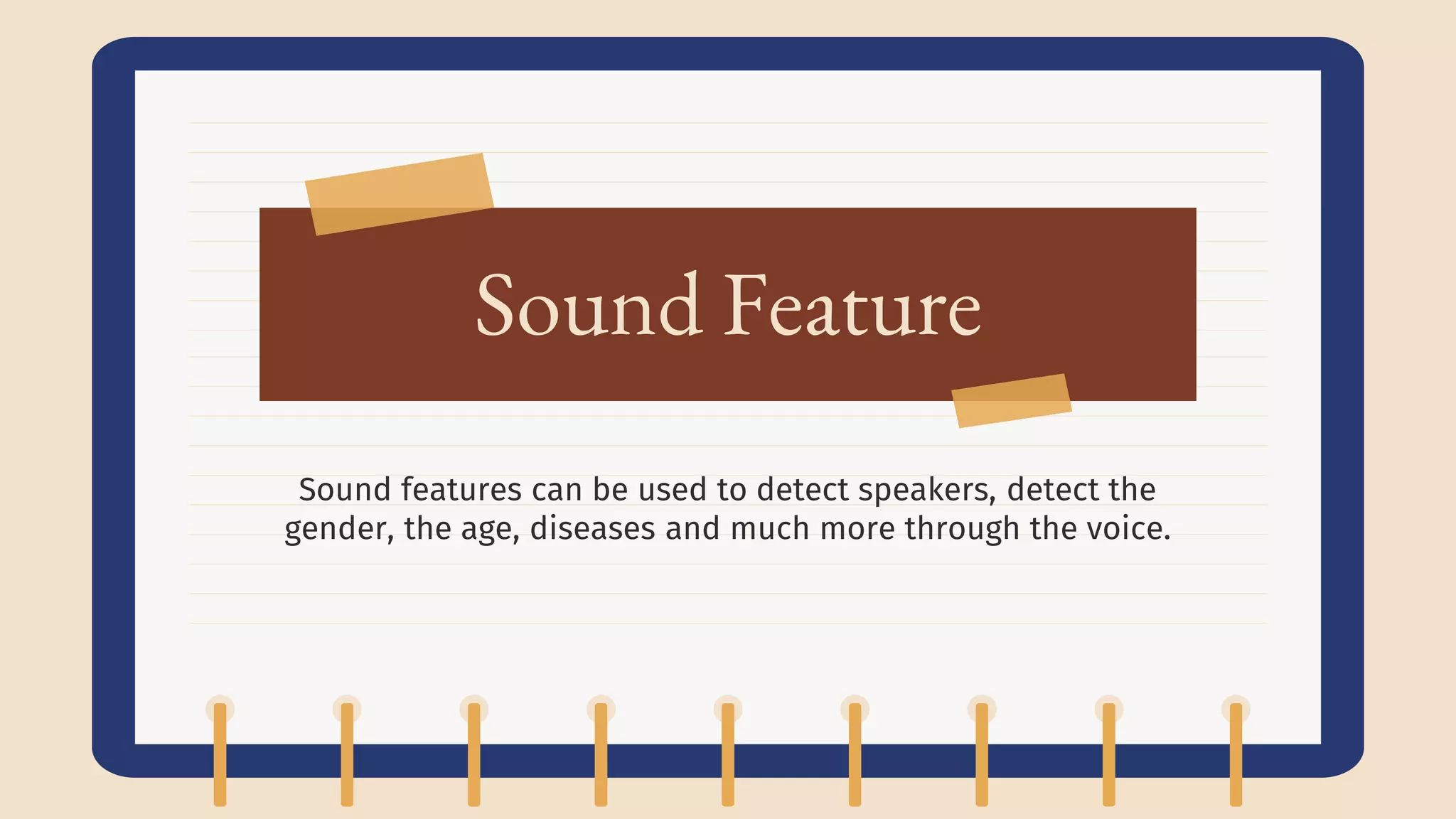 Sound Feature

Sound features can be used to detect speakers, detect the gender, the age, diseases and much more through the voice.